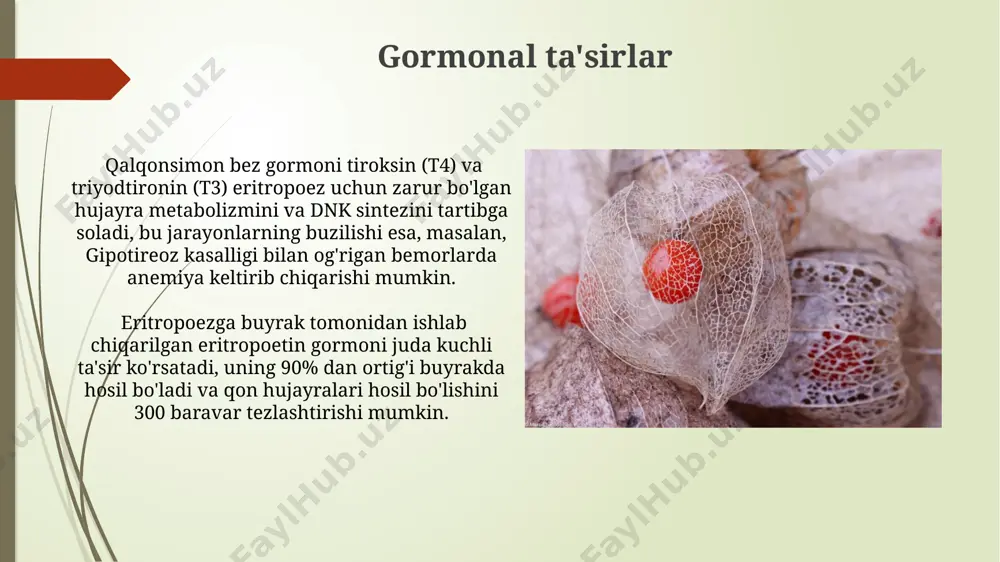 Gormonal ta'sirlar

Qalqonsimon bez gormoni tiroksin (T4) va triyodtironin (T3) eritropoez uchun zarur bo'lgan hujayra metabolizmini va DNK sintezini tartibga soladi, bu jarayonlarning buzilishi esa, masalan, Gipotireoz kasalligi bilan og'rigan bemorlarda anemiya keltirib chiqarishi mumkin.

Eritropoezga buyrak tomonidan ishlab chiqarilgan eritropoetin gormoni juda kuchli ta'sir ko'rsatadi, uning 90% dan ortig'i buyrakda hosil bo'ladi va qon hujayralari hosil bo'lishini 300 baravar tezlashtirishi mumkin.

FaylHub.uz FaylHub.uz FaylHub.uz FaylHub.uz FaylHub.uz FaylHub.uz